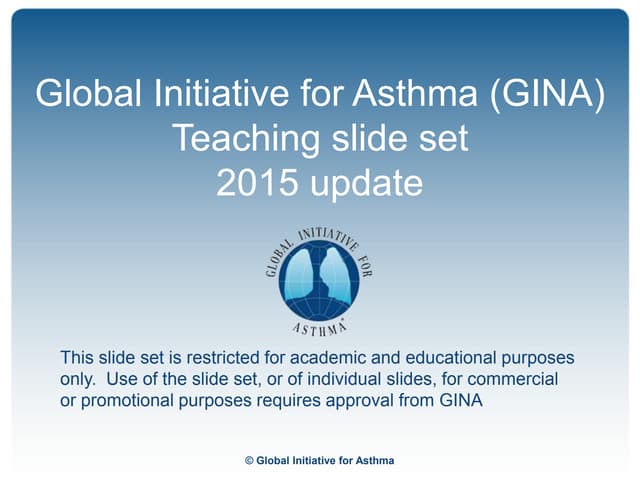 Global Initiative for Asthma (GINA)
Teaching slide set
2015 update

GLOBAL INITIATIVE FOR
ASTHMA®

This slide set is restricted for academic and educational purposes only. Use of the slide set, or of individual slides, for commercial or promotional purposes requires approval from GINA

© Global Initiative for Asthma